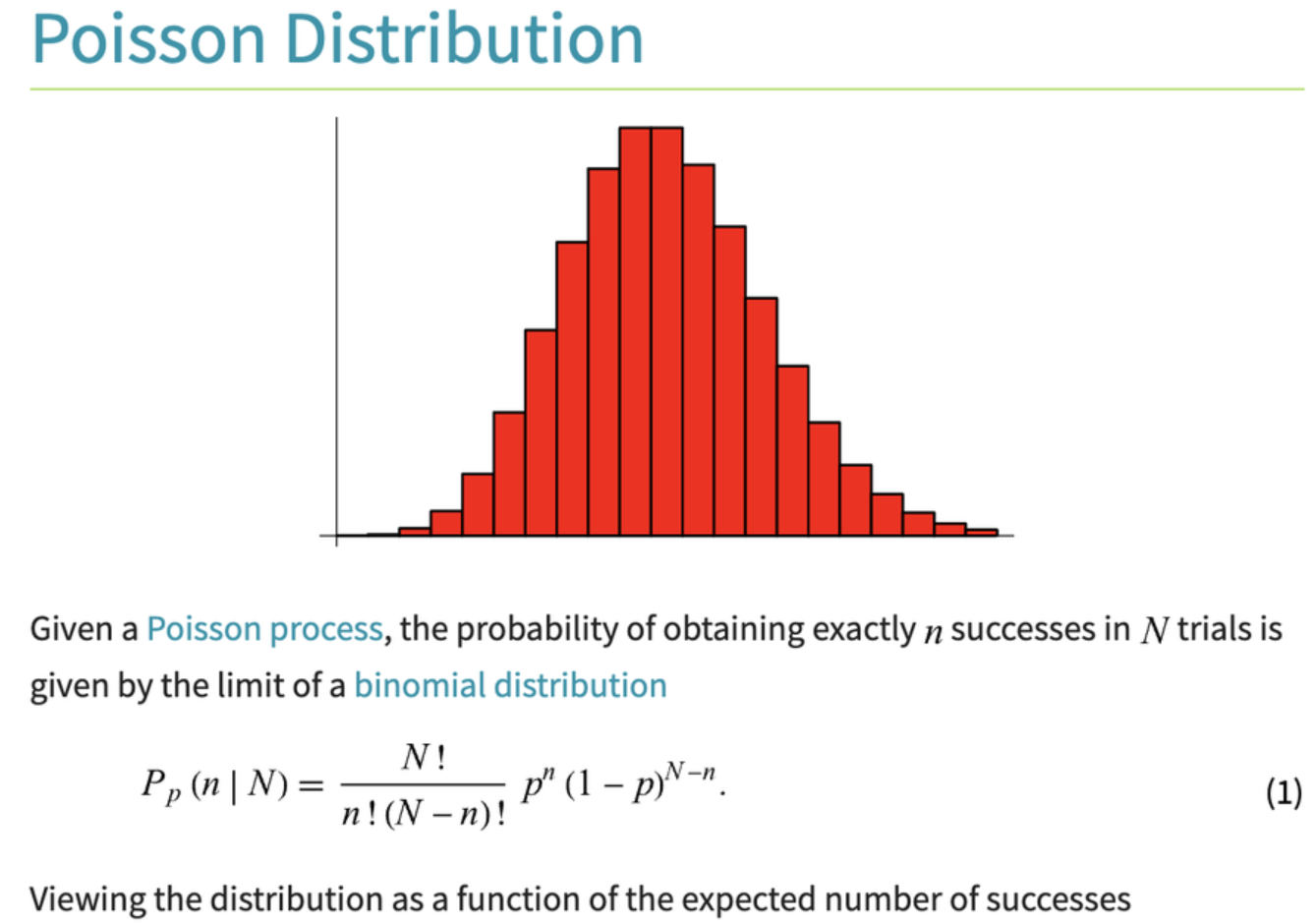 Poisson Distribution

Given a Poisson process, the probability of obtaining exactly $n$ successes in $N$ trials is given by the limit of a binomial distribution

$P_p(n \mid N) = \frac{N!}{n!(N-n)!} p^n (1-p)^{N-n}.$ (1)

Viewing the distribution as a function of the expected number of successes